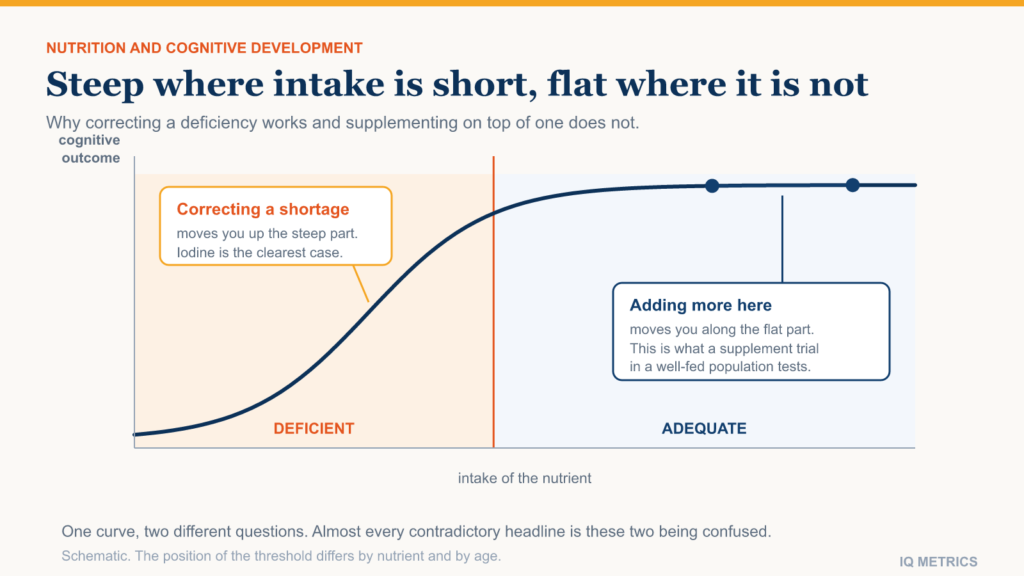 NUTRITION AND COGNITIVE DEVELOPMENT

Steep where intake is short, flat where it is not

Why correcting a deficiency works and supplementing on top of one does not.

cognitive outcome

Correcting a shortage
moves you up the steep part. Iodine is the clearest case.

Adding more here
moves you along the flat part. This is what a supplement trial in a well-fed population tests.

DEFICIENT

ADEQUATE

intake of the nutrient

One curve, two different questions. Almost every contradictory headline is these two being confused.

Schematic. The position of the threshold differs by nutrient and by age.

IQ METRICS